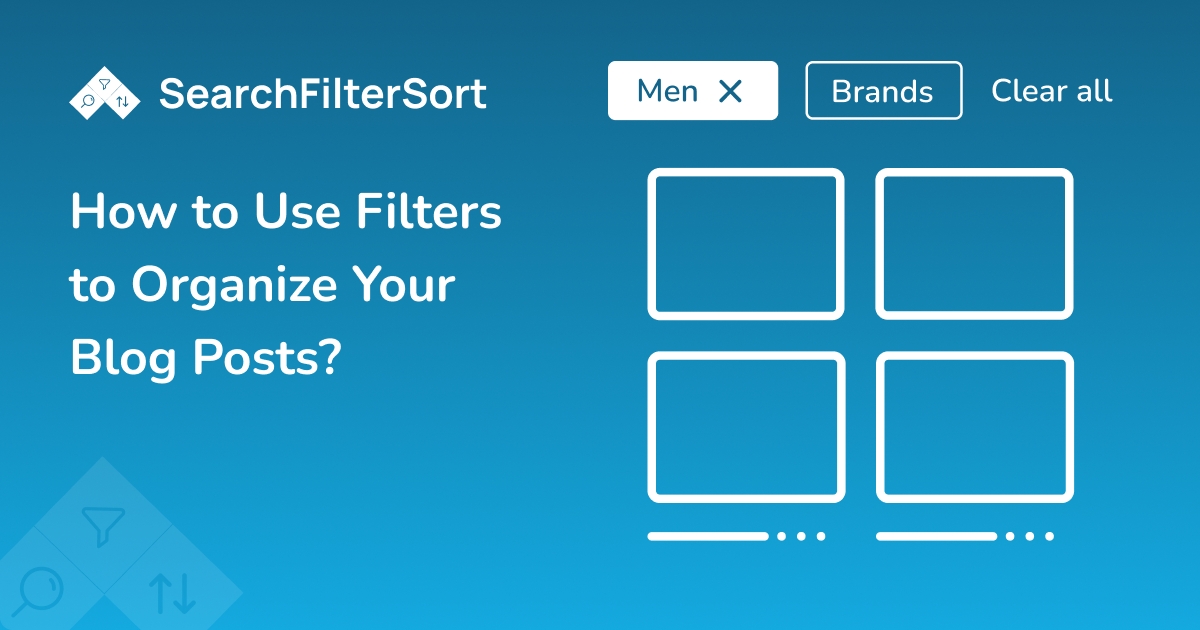 SearchFilterSort

Men ✕ Brands Clear all

How to Use Filters to Organize Your Blog Posts?